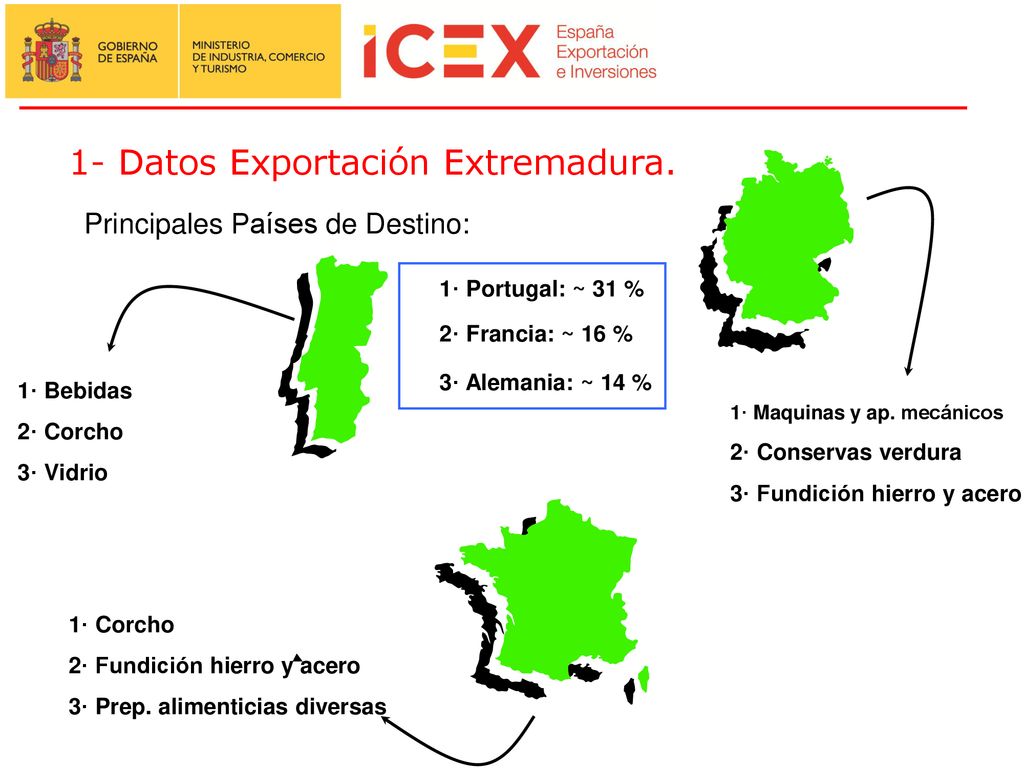 GOBIERNO DE ESPAÑA

MINISTERIO DE INDUSTRIA, COMERCIO Y TURISMO

ICEX España Exportación e Inversiones

1- Datos Exportación Extremadura.

Principales Países de Destino:

1· Portugal: ~ 31 %

2· Francia: ~ 16 %

3· Alemania: ~ 14 %

1· Bebidas

2· Corcho

3· Vidrio

1· Maquinas y ap. mecánicos

2· Conservas verdura

3· Fundición hierro y acero

1· Corcho

2· Fundición hierro y acero

3· Prep. alimenticias diversas